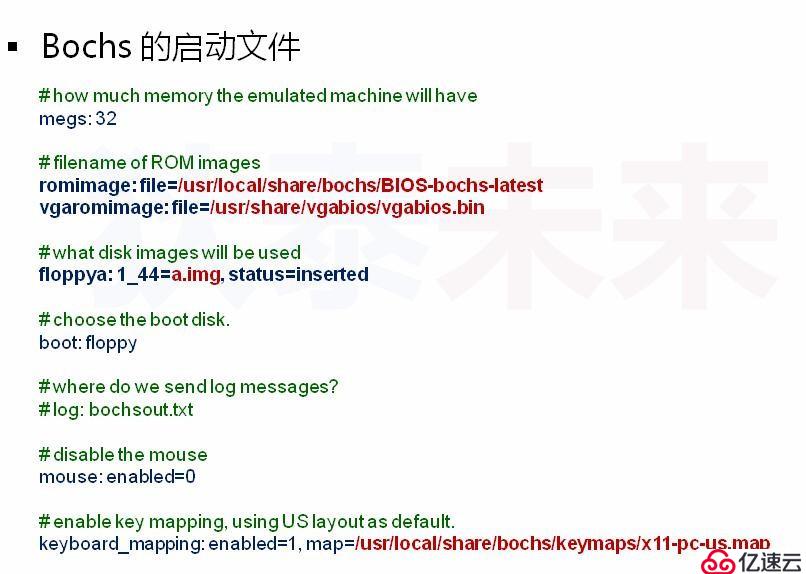 ▪ Bochs 的启动文件

# how much memory the emulated machine will have
megs: 32

# filename of ROM images
romimage: file=/usr/local/share/bochs/BIOS-bochs-latest
vgaromimage: file=/usr/share/vgabios/vgabios.bin

# what disk images will be used
floppya: 1_44=a.img, status=inserted

# choose the boot disk.
boot: floppy

# where do we send log messages?
# log: bochsout.txt

# disable the mouse
mouse: enabled=0

# enable key mapping, using US layout as default.
keyboard_mapping: enabled=1, map=/usr/local/share/bochs/keymaps/x11-pc-us.map

亿速云